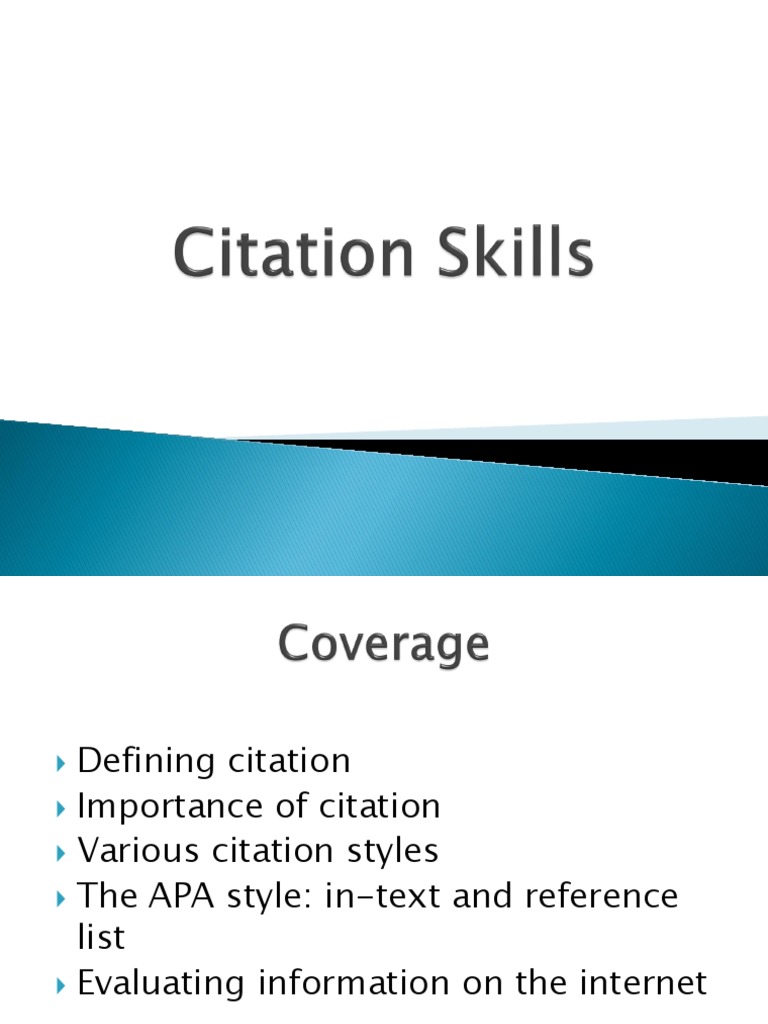 Citation Skills

Coverage

Defining citation
Importance of citation
Various citation styles
The APA style: in-text and reference list
Evaluating information on the internet